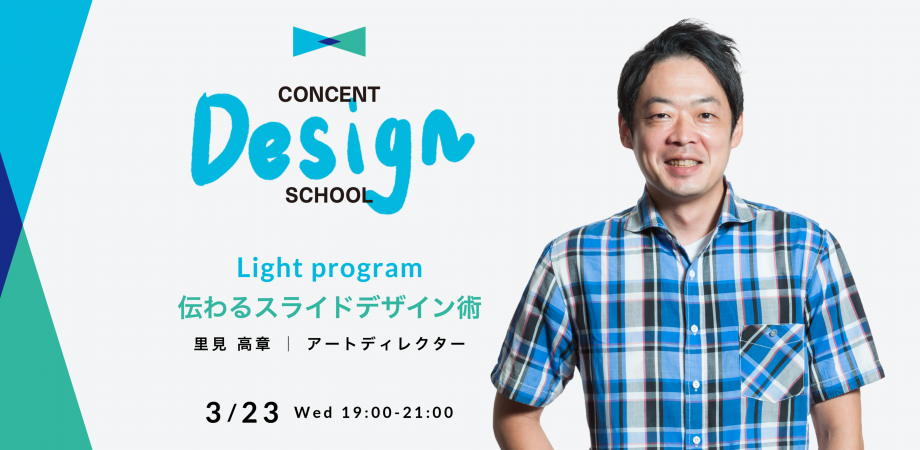 CONCENT
Design
SCHOOL

Light program
伝わるスライドデザイン術
里見 高章 ｜ アートディレクター

3/23 Wed 19:00-21:00